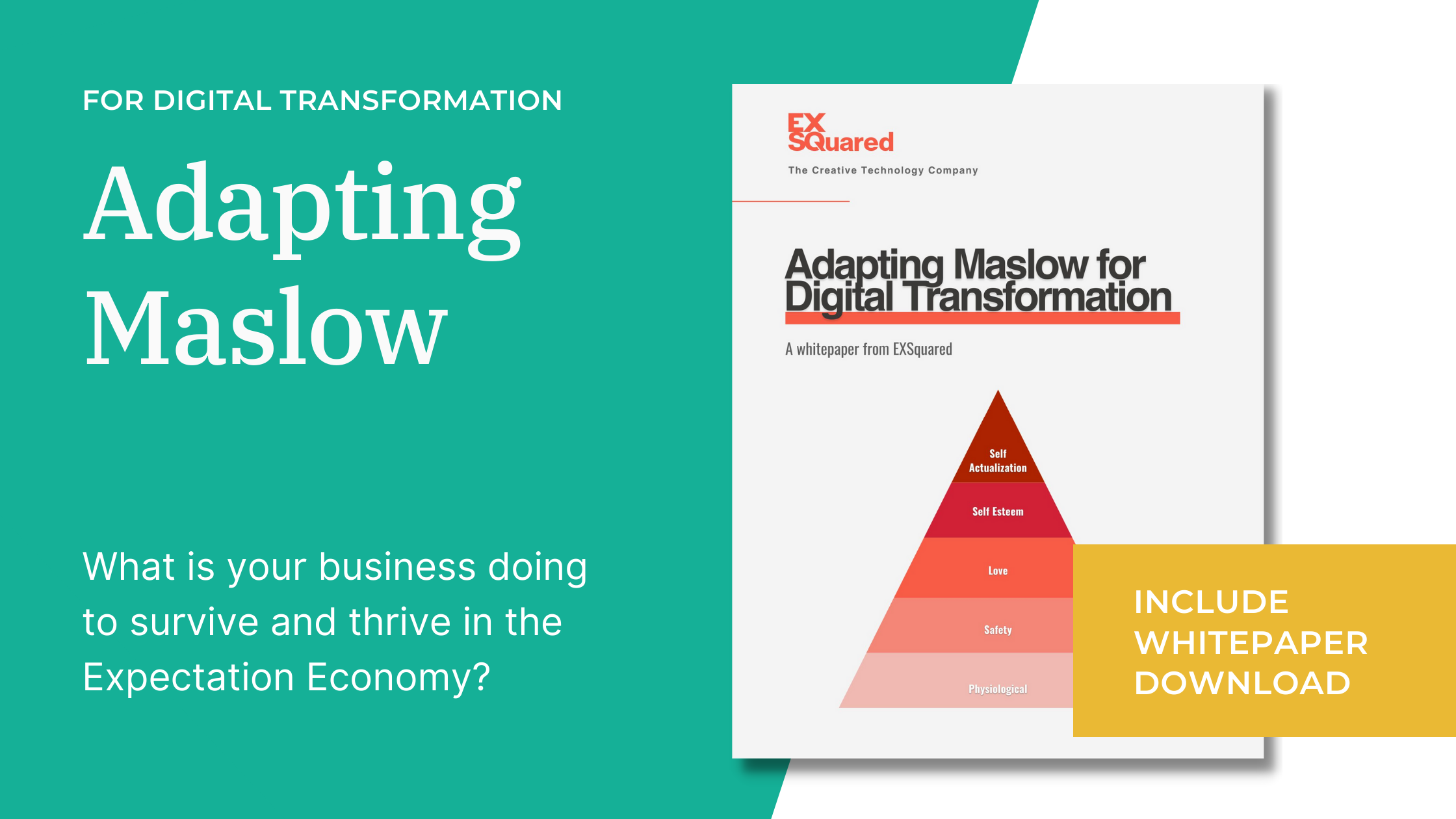 FOR DIGITAL TRANSFORMATION

Adapting Maslow

What is your business doing to survive and thrive in the Expectation Economy?

EX SQuared
The Creative Technology Company

Adapting Maslow for Digital Transformation

A whitepaper from EXSquared

Self Actualization
Self Esteem
Love
Safety
Physiological

INCLUDE WHITEPAPER DOWNLOAD